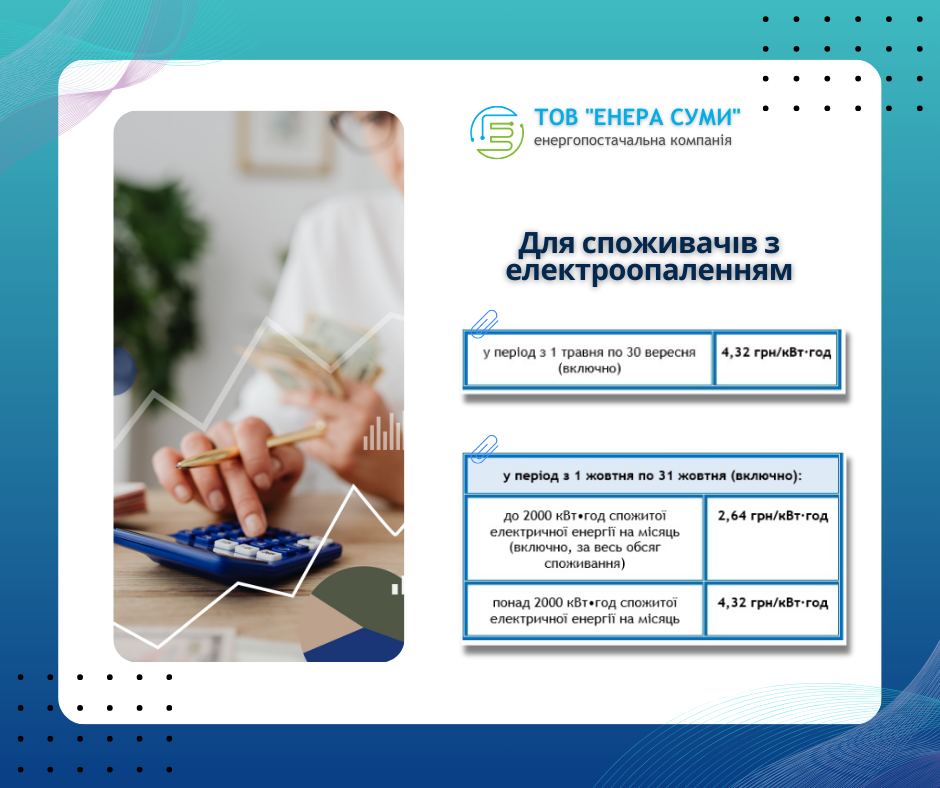 ТОВ "ЕНЕРА СУМИ"
енергопостачальна компанія

Для споживачів з електроопаленням

| у період з 1 травня по 30 вересня (включно) | 4,32 грн/кВт·год |
|---|---|

| у період з 1 жовтня по 31 жовтня (включно): | |
|---|---|
| до 2000 кВт•год спожитої електричної енергії на місяць (включно, за весь обсяг споживання) | 2,64 грн/кВт·год |
| понад 2000 кВт•год спожитої електричної енергії на місяць | 4,32 грн/кВт·год |